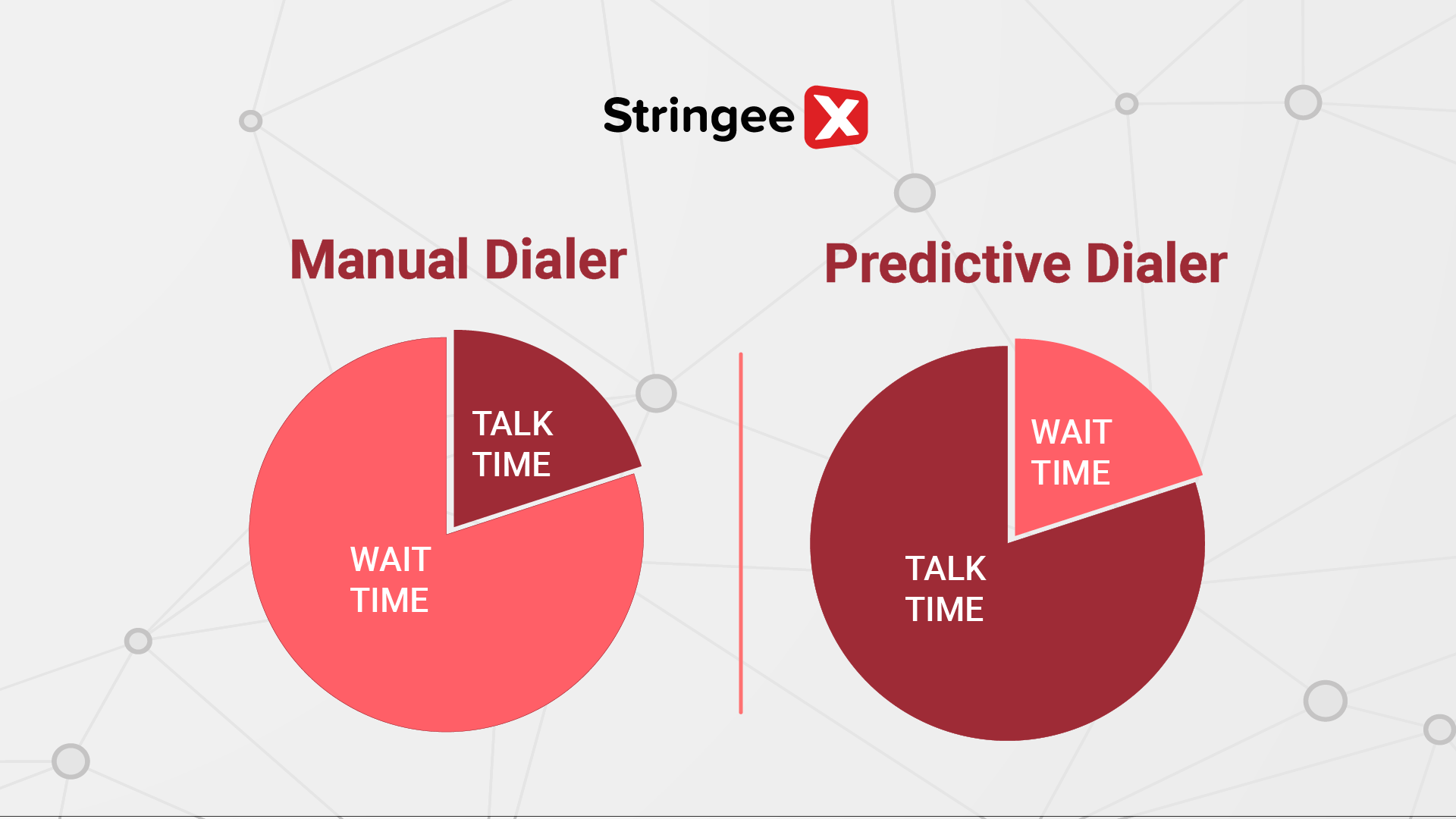 Stringee X

Manual Dialer

TALK TIME

WAIT TIME

Predictive Dialer

WAIT TIME

TALK TIME